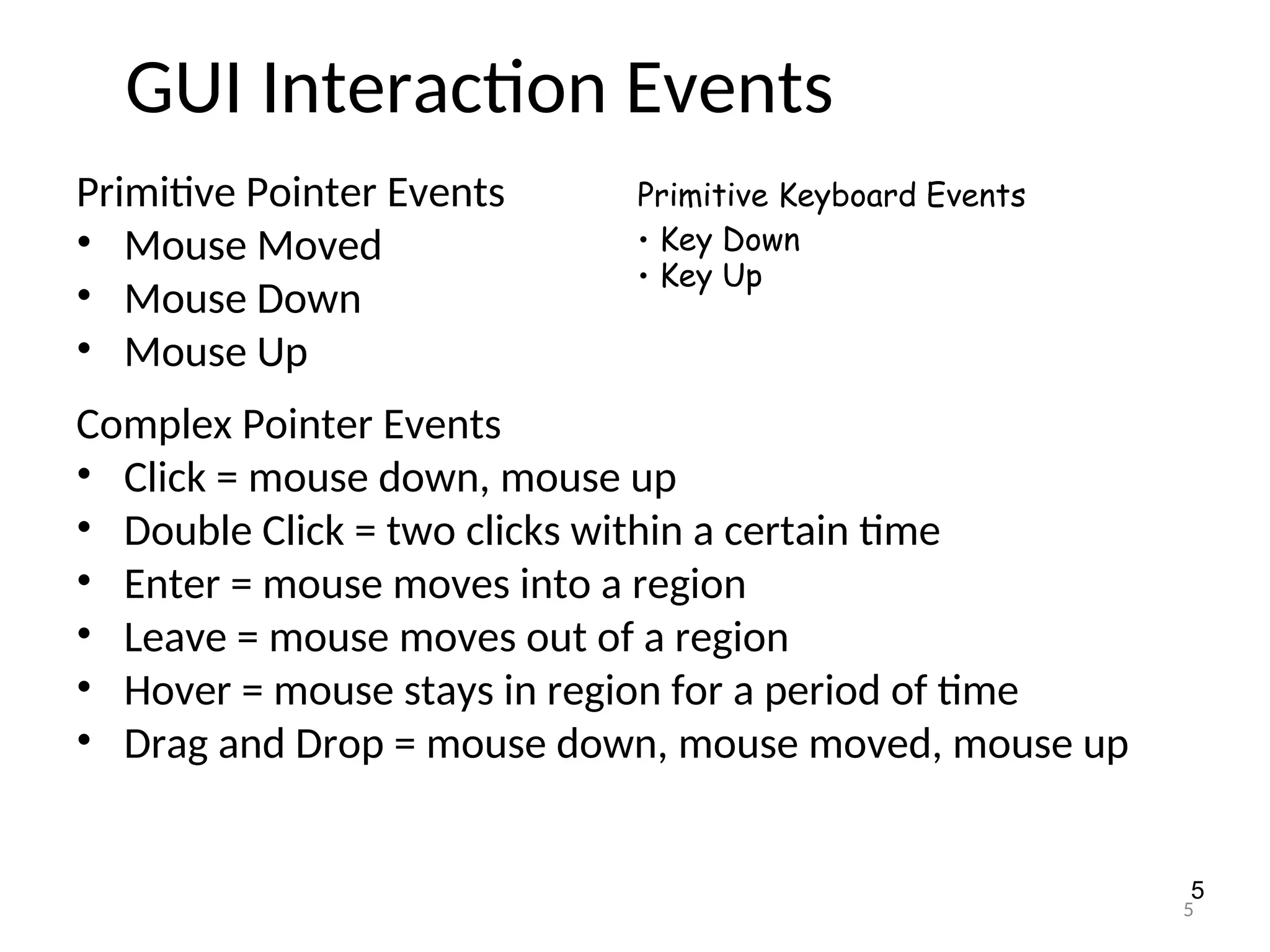 GUI Interaction Events

Primitive Pointer Events
• Mouse Moved
• Mouse Down
• Mouse Up

Primitive Keyboard Events
• Key Down
• Key Up

Complex Pointer Events
• Click = mouse down, mouse up
• Double Click = two clicks within a certain time
• Enter = mouse moves into a region
• Leave = mouse moves out of a region
• Hover = mouse stays in region for a period of time
• Drag and Drop = mouse down, mouse moved, mouse up

5
5